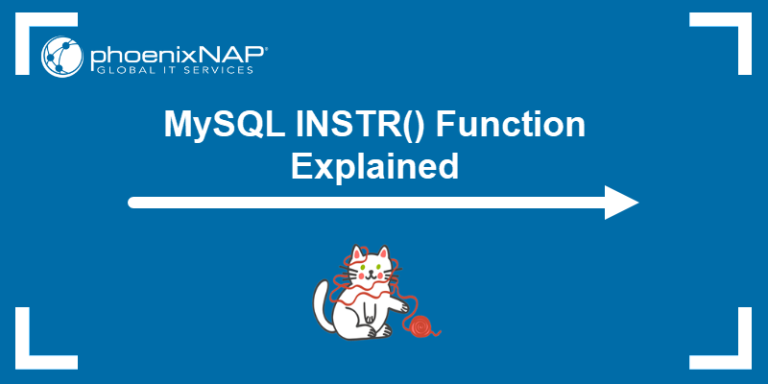 phoenixNAP®
GLOBAL IT SERVICES

MySQL INSTR() Function Explained